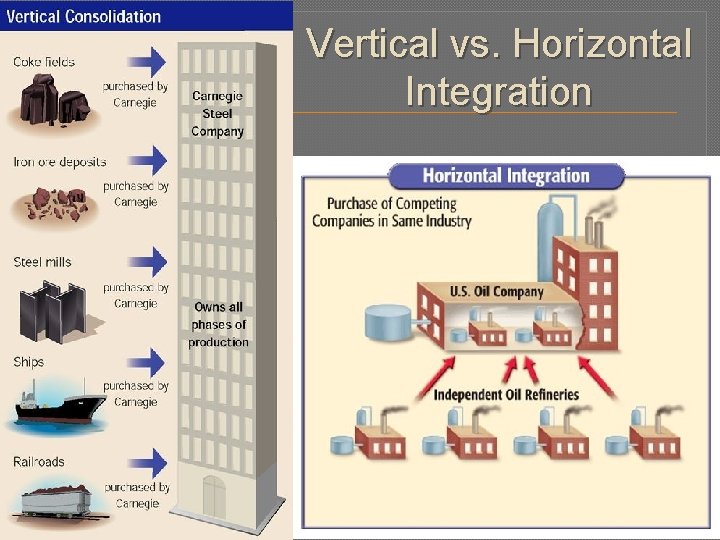 Vertical Consolidation

Coke fields
purchased by Carnegie

Iron ore deposits
purchased by Carnegie

Steel mills
purchased by Carnegie

Ships
purchased by Carnegie

Railroads
purchased by Carnegie

Carnegie Steel Company

Owns all phases of production

Vertical vs. Horizontal Integration

Horizontal Integration

Purchase of Competing Companies in Same Industry

U.S. Oil Company

Independent Oil Refineries